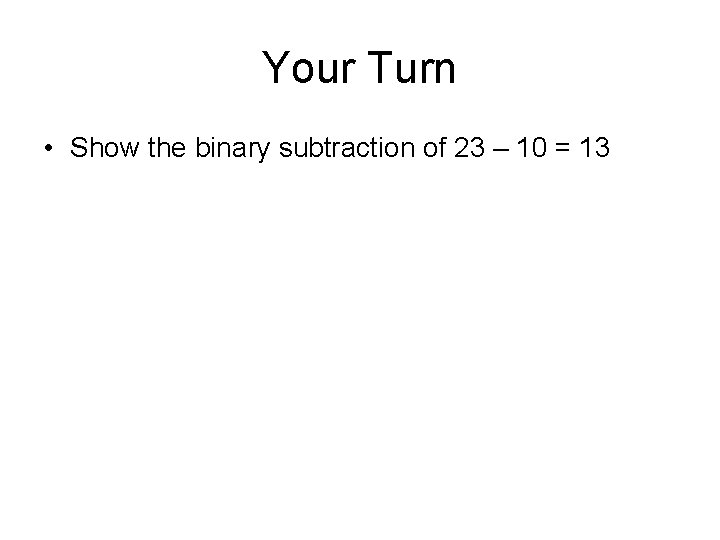 Your Turn

• Show the binary subtraction of 23 – 10 = 13